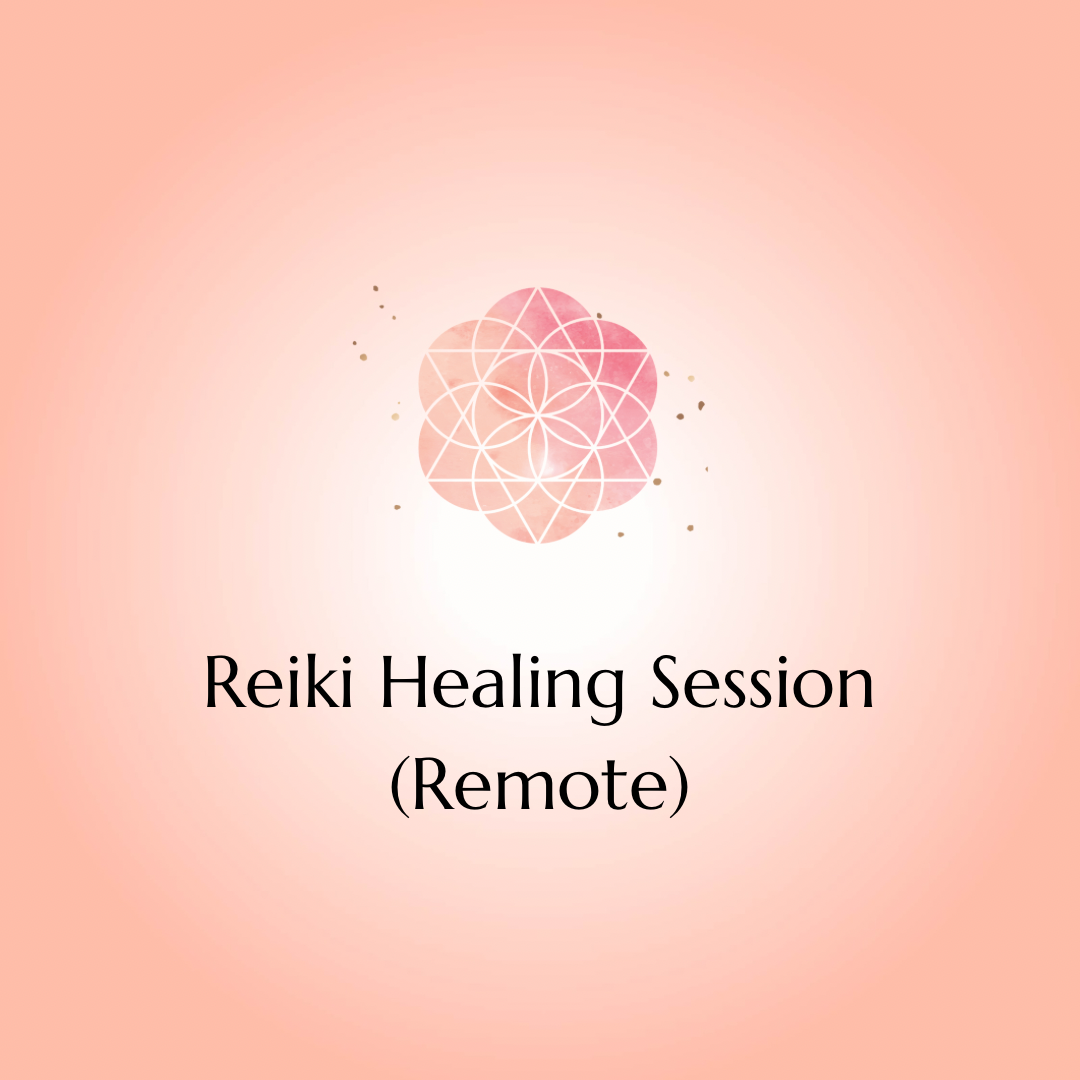 Reiki Healing Session
(Remote)